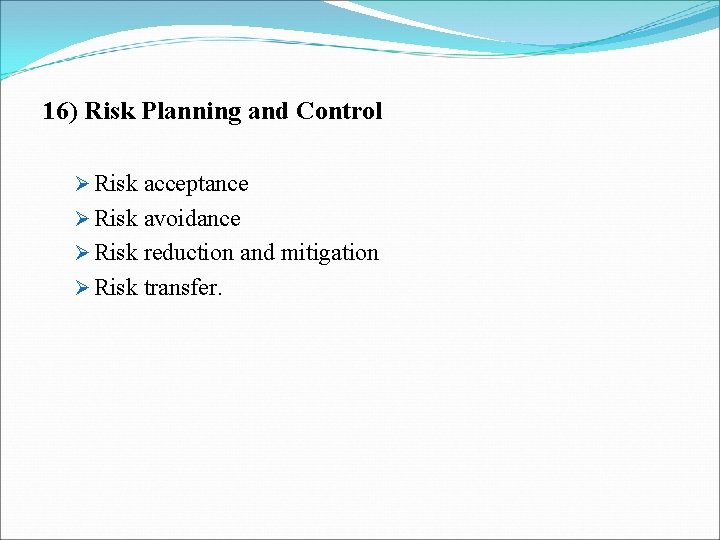 16) Risk Planning and Control

➢ Risk acceptance
➢ Risk avoidance
➢ Risk reduction and mitigation
➢ Risk transfer.